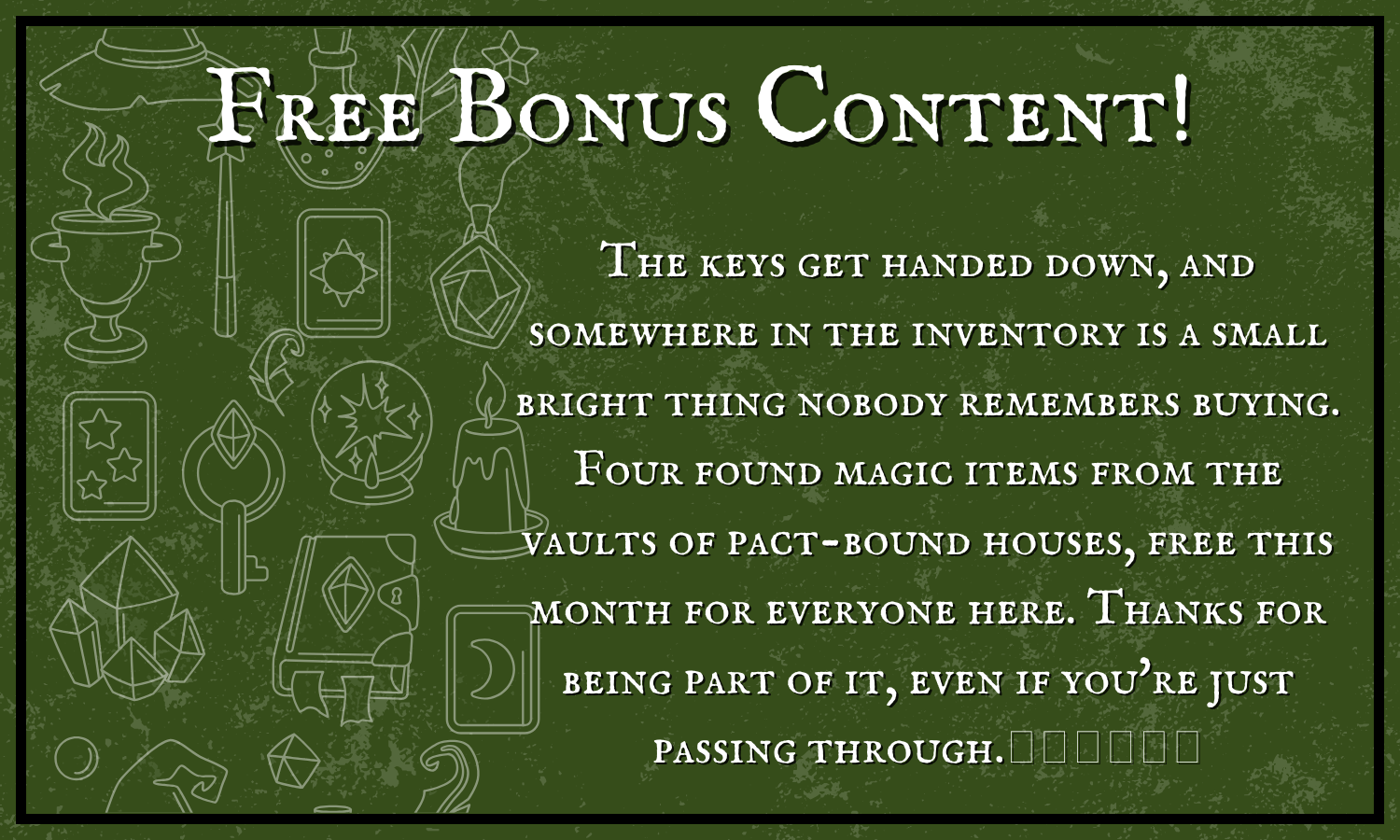 Free Bonus Content!

The keys get handed down, and somewhere in the inventory is a small bright thing nobody remembers buying. Four found magic items from the vaults of pact-bound houses, free this month for everyone here. Thanks for being part of it, even if you're just passing through.